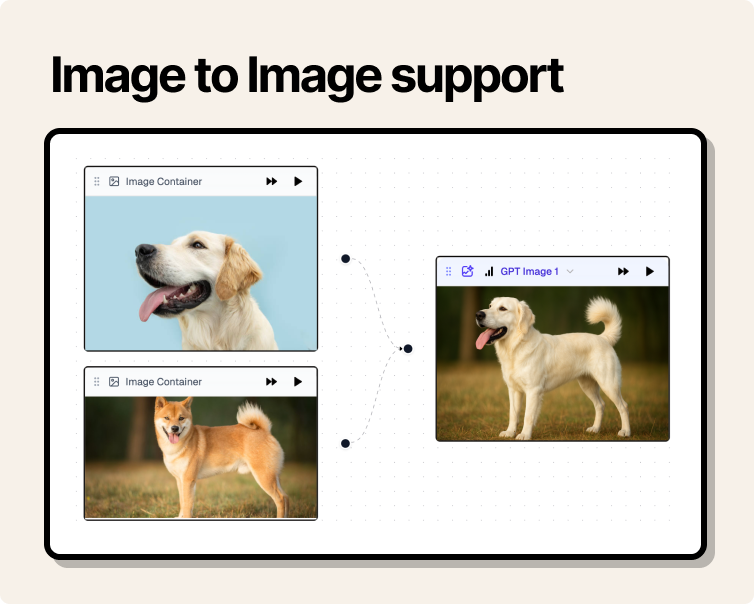 Image to Image support

Image Container

Image Container

GPT Image 1